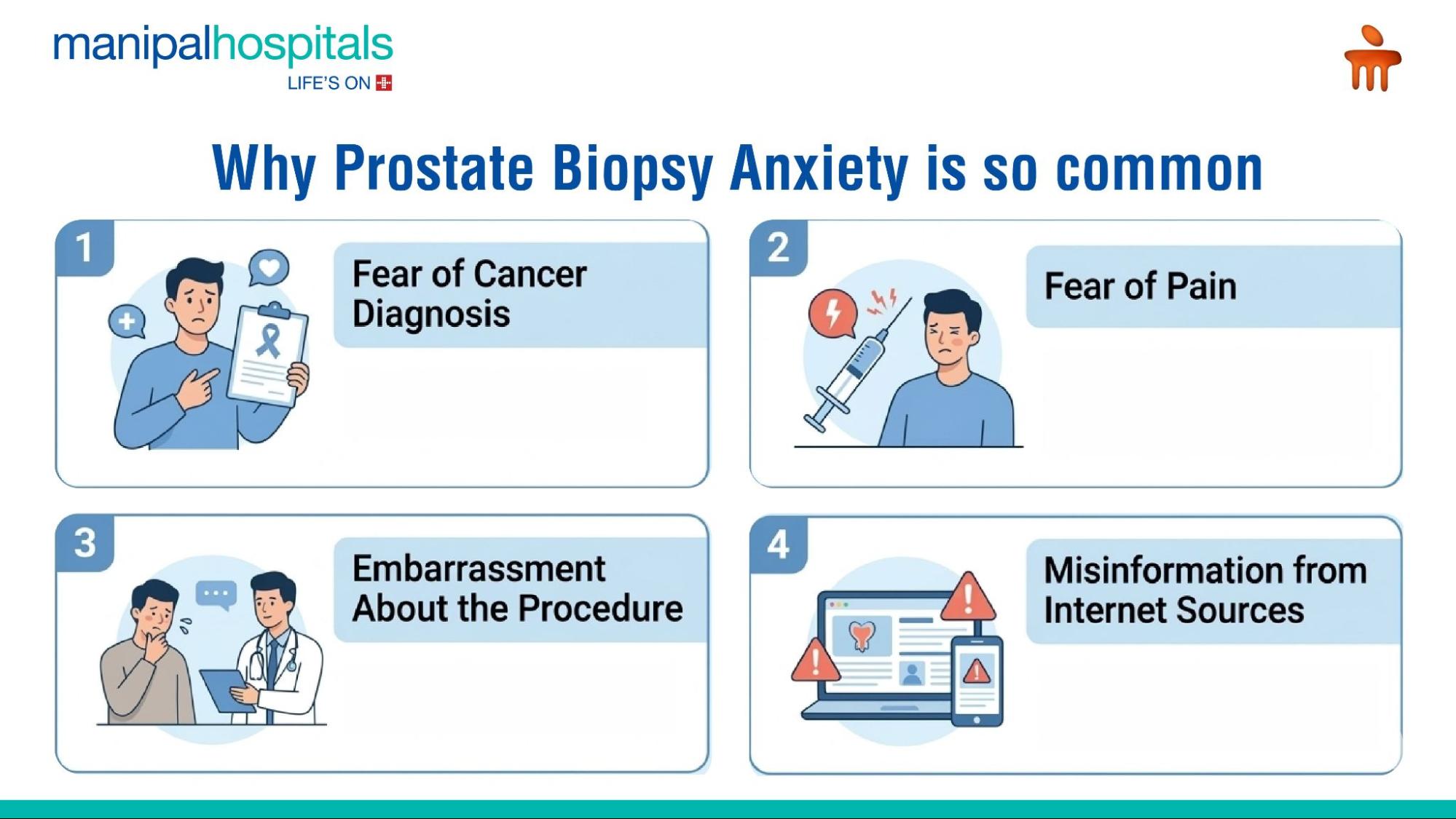 manipalhospitals
LIFE'S ON

Why Prostate Biopsy Anxiety is so common

1
Fear of Cancer Diagnosis

2
Fear of Pain

3
Embarrassment About the Procedure

4
Misinformation from Internet Sources